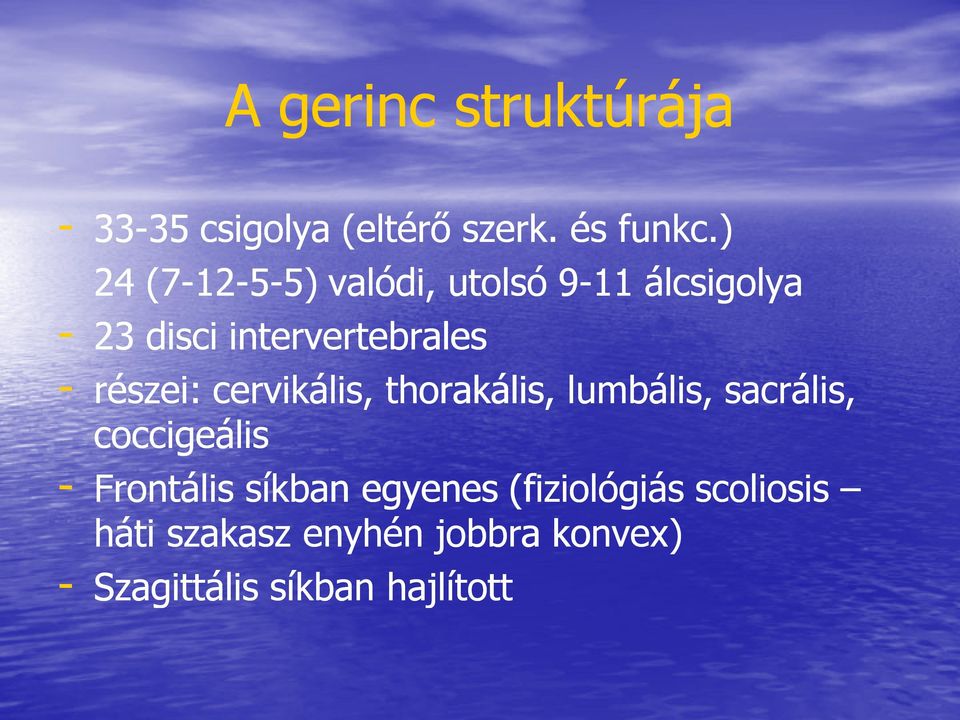 A gerinc struktúrája

- 33-35 csigolya (eltérő szerk. és funkc.)
24 (7-12-5-5) valódi, utolsó 9-11 álcsigolya
- 23 disci intervertebrales
- részei: cervikális, thorakális, lumbális, sacrális, coccigeális
- Frontális síkban egyenes (fiziológiás scoliosis – háti szakasz enyhén jobbra konvex)
- Szagittális síkban hajlított